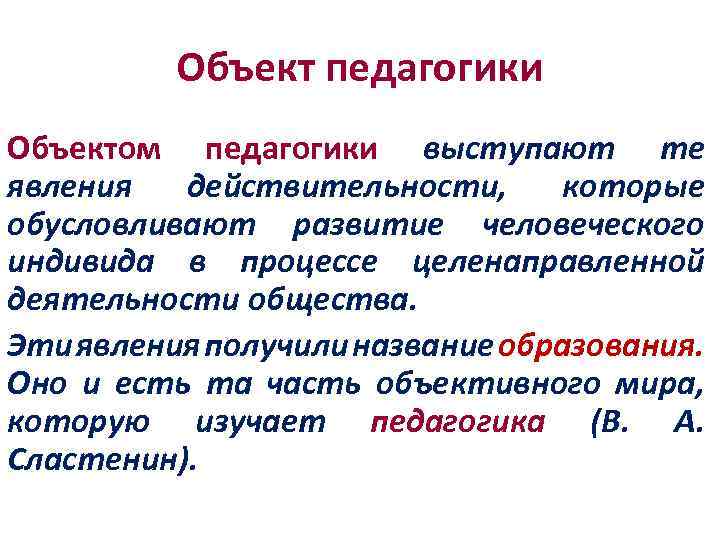 Объект педагогики

Объектом педагогики выступают те явления действительности, которые обусловливают развитие человеческого индивида в процессе целенаправленной деятельности общества.

Эти явления получили название образования. Оно и есть та часть объективного мира, которую изучает педагогика (В. А. Сластенин).